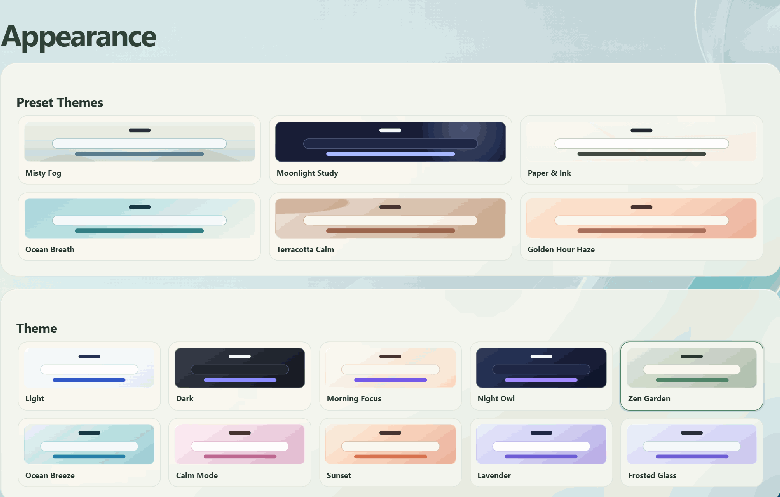 Appearance

Preset Themes

Misty Fog

Moonlight Study

Paper & Ink

Ocean Breath

Terracotta Calm

Golden Hour Haze

Theme

Light

Dark

Morning Focus

Night Owl

Zen Garden

Ocean Breeze

Calm Mode

Sunset

Lavender

Frosted Glass